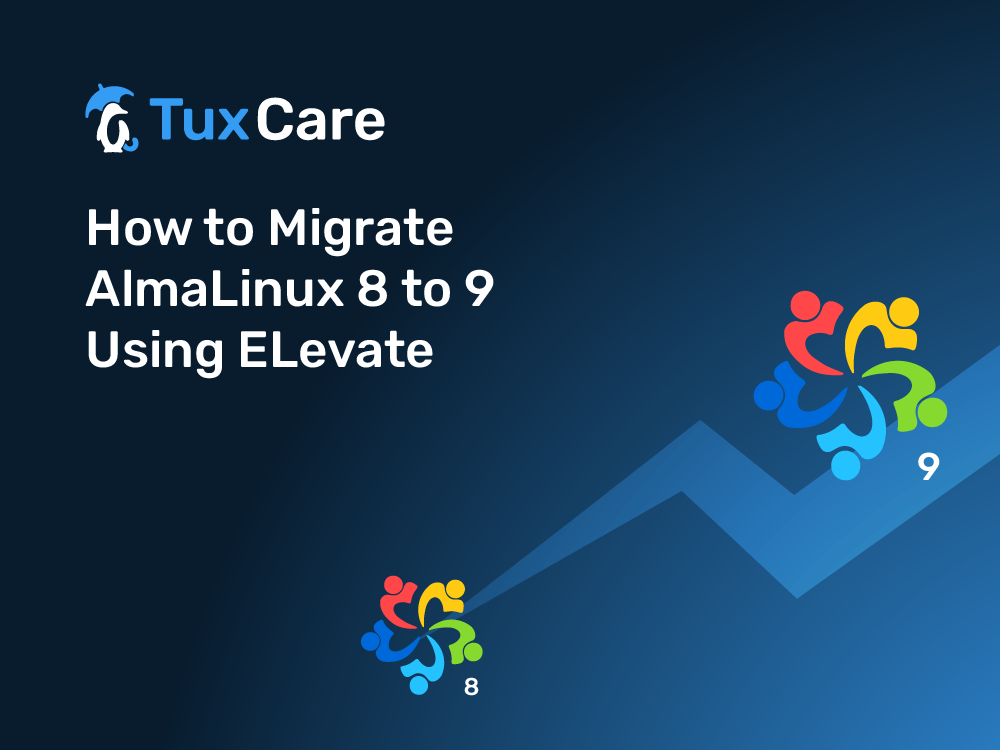 TuxCare

How to Migrate AlmaLinux 8 to 9 Using ELevate

9

8